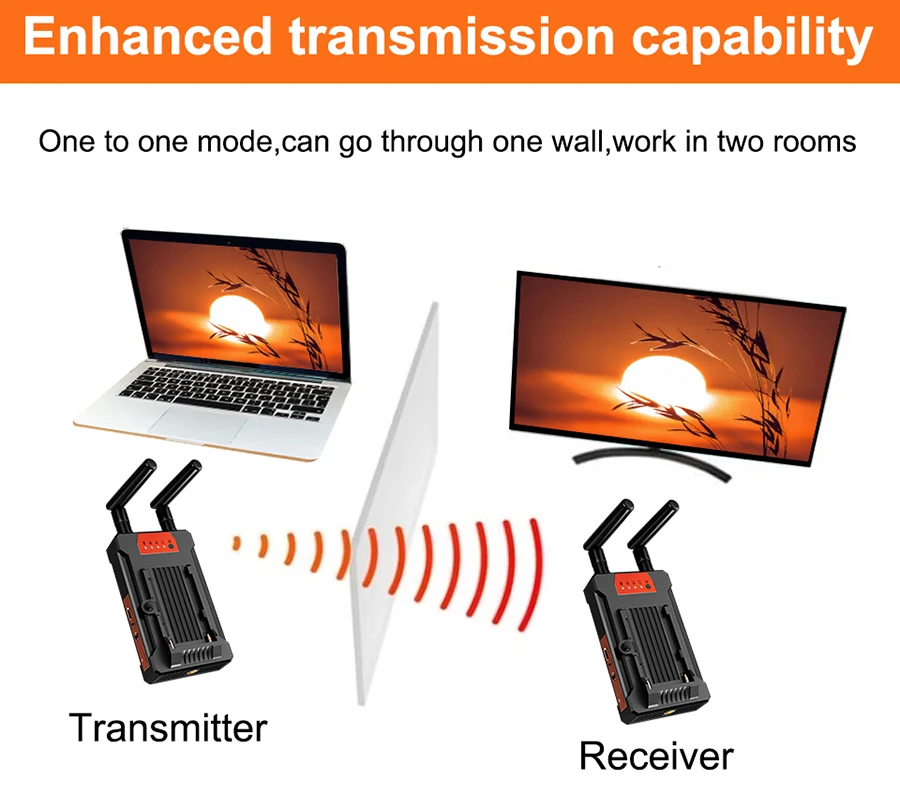 Enhanced transmission capability

One to one mode,can go through one wall,work in two rooms

Transmitter

Receiver